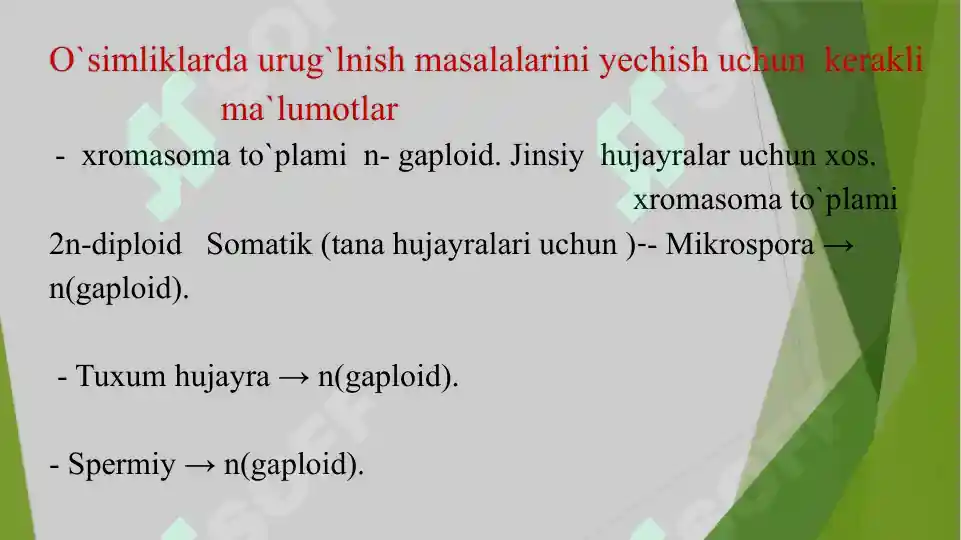 O`simliklarda urug`lnish masalalarini yechish uchun kerakli ma`lumotlar

- xromasoma to`plami n- gaploid. Jinsiy hujayralar uchun xos. xromasoma to`plami 2n-diploid Somatik (tana hujayralari uchun )-- Mikrospora → n(gaploid).

- Tuxum hujayra → n(gaploid).

- Spermiy → n(gaploid).